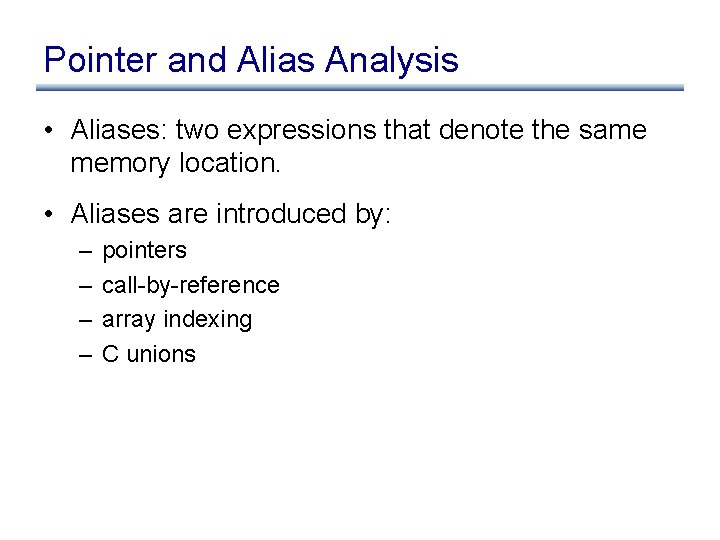 Pointer and Alias Analysis

• Aliases: two expressions that denote the same memory location.

• Aliases are introduced by:
– pointers
– call-by-reference
– array indexing
– C unions